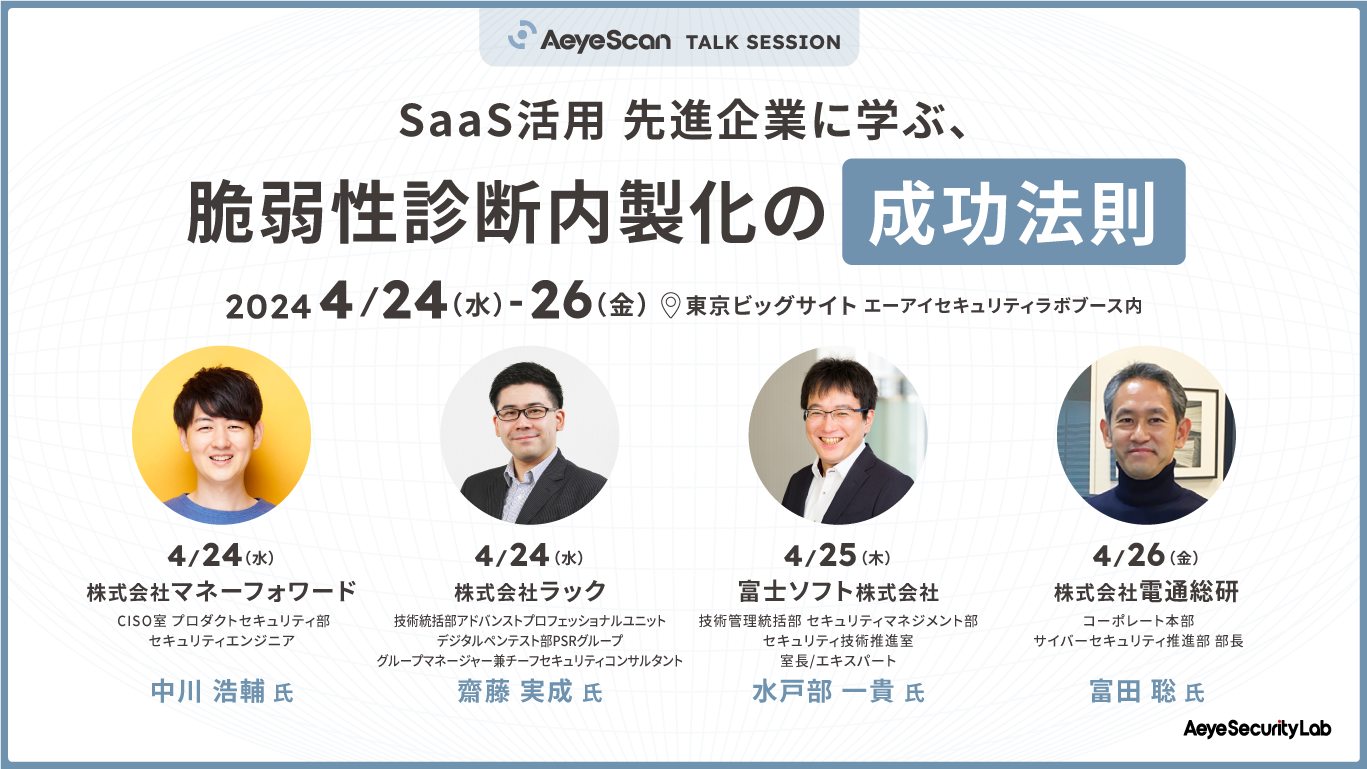 AeyeScan TALK SESSION

SaaS活用 先進企業に学ぶ、

脆弱性診断内製化の 成功法則

2024 4/24(水)-26(金) 東京ビッグサイト エーアイセキュリティラボブース内

4/24(水)
株式会社マネーフォワード
CISO室 プロダクトセキュリティ部
セキュリティエンジニア
中川 浩輔 氏

4/24(水)
株式会社ラック
技術統括部アドバンストプロフェッショナルユニット
デジタルペンテスト部PSRグループ
グループマネージャー兼チーフセキュリティコンサルタント
齋藤 実成 氏

4/25(木)
富士ソフト株式会社
技術管理統括部 セキュリティマネジメント部
セキュリティ技術推進室
室長/エキスパート
水戸部 一貴 氏

4/26(金)
株式会社電通総研
コーポレート本部
サイバーセキュリティ推進部 部長
富田 聡 氏

AeyeSecurityLab